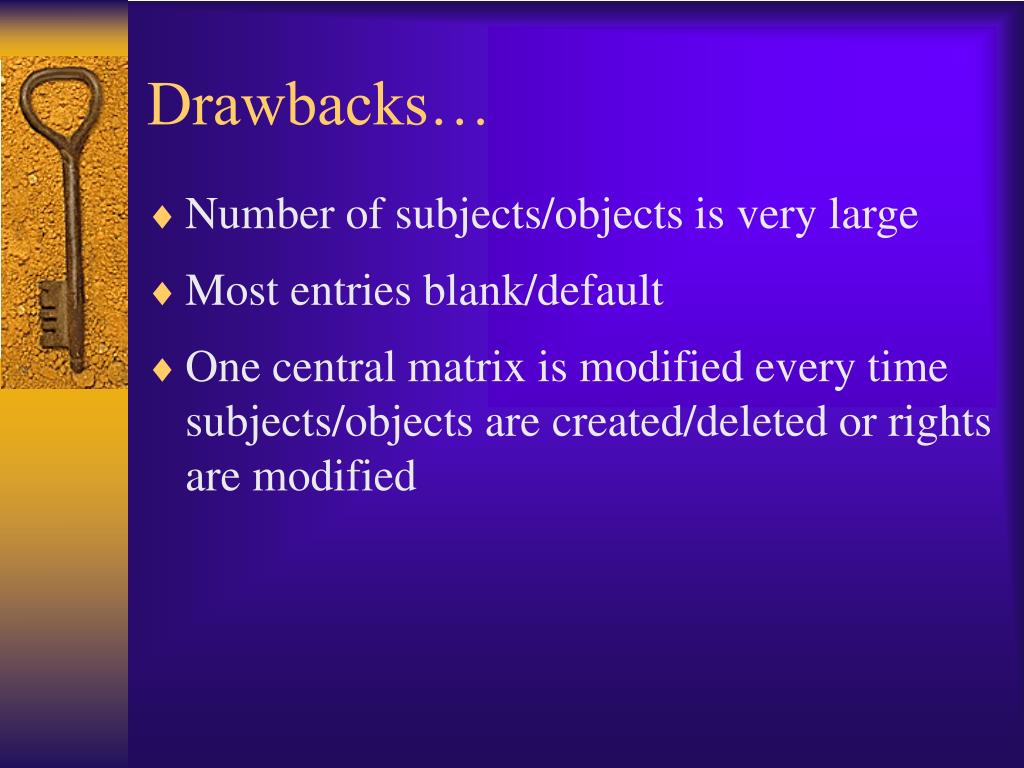 Drawbacks…

♦ Number of subjects/objects is very large

♦ Most entries blank/default

♦ One central matrix is modified every time subjects/objects are created/deleted or rights are modified